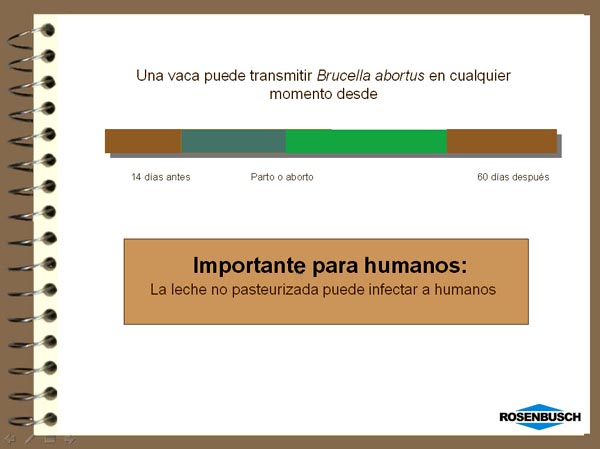 Una vaca puede transmitir Brucella abortus en cualquier momento desde

14 días antes

Parto o aborto

60 días después

Importante para humanos:

La leche no pasteurizada puede infectar a humanos

ROSENBUSCH